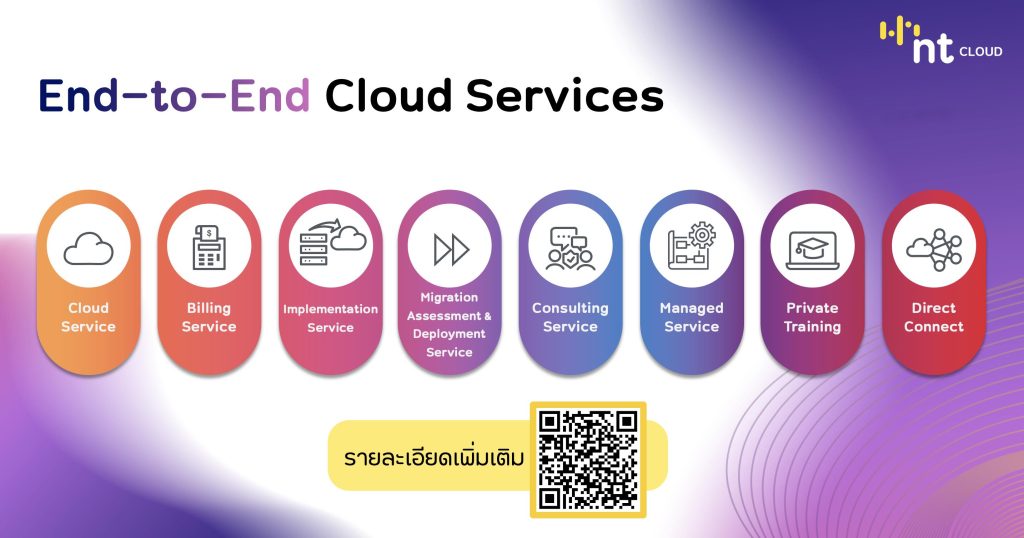 nt CLOUD

End-to-End Cloud Services

Cloud Service

Billing Service

Implementation Service

Migration Assessment & Deployment Service

Consulting Service

Managed Service

Private Training

Direct Connect

รายละเอียดเพิ่มเติม